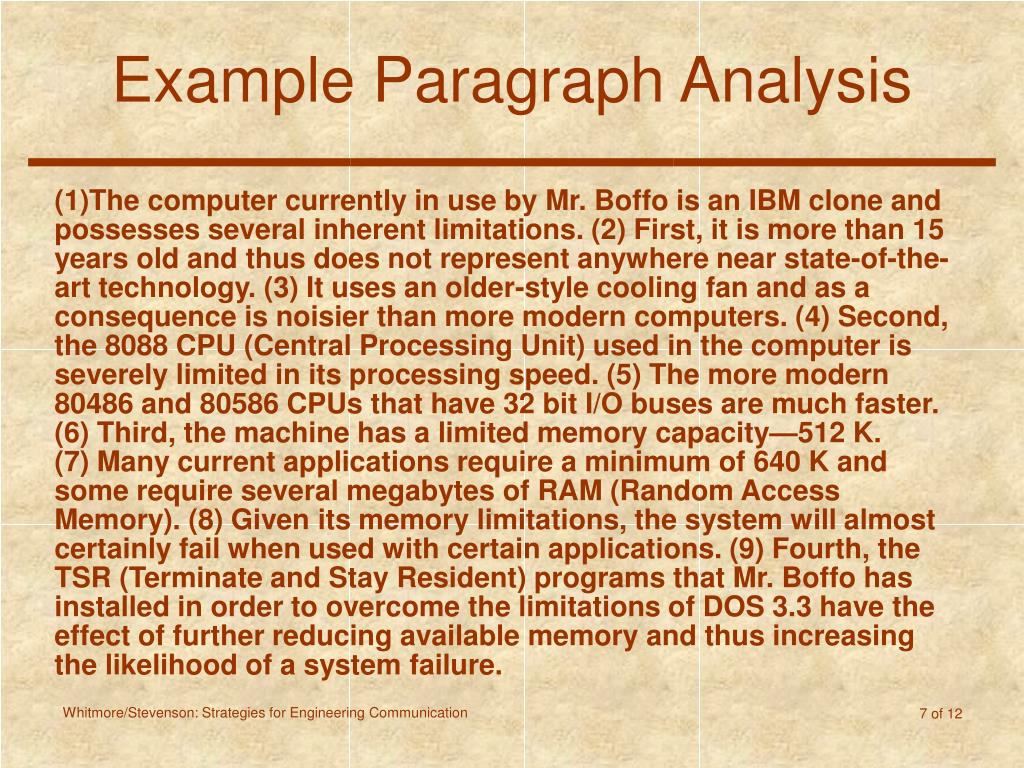 Example Paragraph Analysis

(1)The computer currently in use by Mr. Boffo is an IBM clone and possesses several inherent limitations. (2) First, it is more than 15 years old and thus does not represent anywhere near state-of-the-art technology. (3) It uses an older-style cooling fan and as a consequence is noisier than more modern computers. (4) Second, the 8088 CPU (Central Processing Unit) used in the computer is severely limited in its processing speed. (5) The more modern 80486 and 80586 CPUs that have 32 bit I/O buses are much faster. (6) Third, the machine has a limited memory capacity—512 K. (7) Many current applications require a minimum of 640 K and some require several megabytes of RAM (Random Access Memory). (8) Given its memory limitations, the system will almost certainly fail when used with certain applications. (9) Fourth, the TSR (Terminate and Stay Resident) programs that Mr. Boffo has installed in order to overcome the limitations of DOS 3.3 have the effect of further reducing available memory and thus increasing the likelihood of a system failure.

Whitmore/Stevenson: Strategies for Engineering Communication

7 of 12